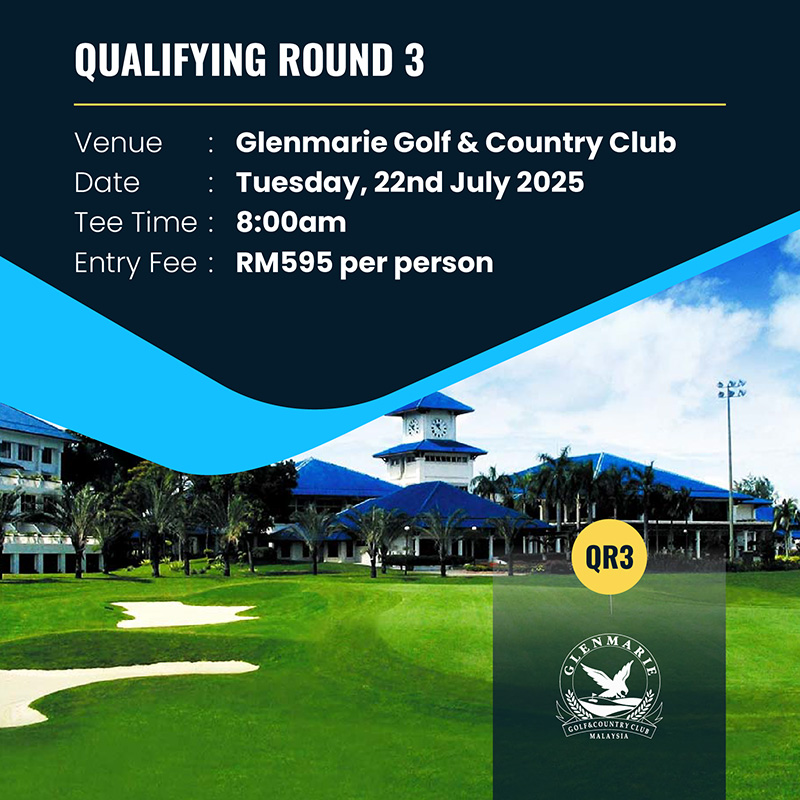 QUALIFYING ROUND 3

Venue : Glenmarie Golf & Country Club
Date : Tuesday, 22nd July 2025
Tee Time : 8:00am
Entry Fee : RM595 per person

QR3

GLENMARIE
GOLF&COUNTRY CLUB
MALAYSIA